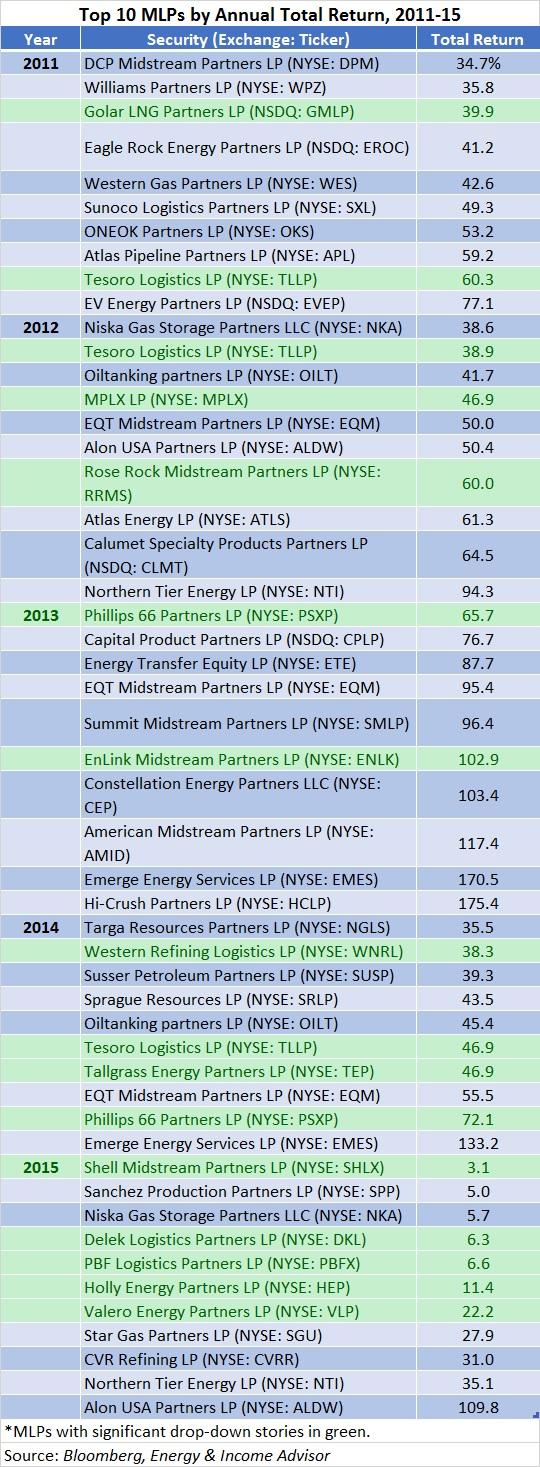 Top 10 MLPs by Annual Total Return, 2011-15

| Year | Security (Exchange: Ticker) | Total Return |
|---|---|---|
| 2011 | DCP Midstream Partners LP (NYSE: DPM) | 34.7% |
| | Williams Partners LP (NYSE: WPZ) | 35.8 |
| | Golar LNG Partners LP (NSDQ: GMLP) | 39.9 |
| | Eagle Rock Energy Partners LP (NSDQ: EROC) | 41.2 |
| | Western Gas Partners LP (NYSE: WES) | 42.6 |
| | Sunoco Logistics Partners LP (NYSE: SXL) | 49.3 |
| | ONEOK Partners LP (NYSE: OKS) | 53.2 |
| | Atlas Pipeline Partners LP (NYSE: APL) | 59.2 |
| | Tesoro Logistics LP (NYSE: TLLP) | 60.3 |
| | EV Energy Partners LP (NSDQ: EVEP) | 77.1 |
| 2012 | Niska Gas Storage Partners LLC (NYSE: NKA) | 38.6 |
| | Tesoro Logistics LP (NYSE: TLLP) | 38.9 |
| | Oiltanking partners LP (NYSE: OILT) | 41.7 |
| | MPLX LP (NYSE: MPLX) | 46.9 |
| | EQT Midstream Partners LP (NYSE: EQM) | 50.0 |
| | Alon USA Partners LP (NYSE: ALDW) | 50.4 |
| | Rose Rock Midstream Partners LP (NYSE: RRMS) | 60.0 |
| | Atlas Energy LP (NYSE: ATLS) | 61.3 |
| | Calumet Specialty Products Partners LP (NSDQ: CLMT) | 64.5 |
| | Northern Tier Energy LP (NYSE: NTI) | 94.3 |
| 2013 | Phillips 66 Partners LP (NYSE: PSXP) | 65.7 |
| | Capital Product Partners LP (NSDQ: CPLP) | 76.7 |
| | Energy Transfer Equity LP (NYSE: ETE) | 87.7 |
| | EQT Midstream Partners LP (NYSE: EQM) | 95.4 |
| | Summit Midstream Partners LP (NYSE: SMLP) | 96.4 |
| | EnLink Midstream Partners LP (NYSE: ENLK) | 102.9 |
| | Constellation Energy Partners LLC (NYSE: CEP) | 103.4 |
| | American Midstream Partners LP (NYSE: AMID) | 117.4 |
| | Emerge Energy Services LP (NYSE: EMES) | 170.5 |
| | Hi-Crush Partners LP (NYSE: HCLP) | 175.4 |
| 2014 | Targa Resources Partners LP (NYSE: NGLS) | 35.5 |
| | Western Refining Logistics LP (NYSE: WNRL) | 38.3 |
| | Susser Petroleum Partners LP (NYSE: SUSP) | 39.3 |
| | Sprague Resources LP (NYSE: SRLP) | 43.5 |
| | Oiltanking partners LP (NYSE: OILT) | 45.4 |
| | Tesoro Logistics LP (NYSE: TLLP) | 46.9 |
| | Tallgrass Energy Partners LP (NYSE: TEP) | 46.9 |
| | EQT Midstream Partners LP (NYSE: EQM) | 55.5 |
| | Phillips 66 Partners LP (NYSE: PSXP) | 72.1 |
| | Emerge Energy Services LP (NYSE: EMES) | 133.2 |
| 2015 | Shell Midstream Partners LP (NYSE: SHLX) | 3.1 |
| | Sanchez Production Partners LP (NYSE: SPP) | 5.0 |
| | Niska Gas Storage Partners LLC (NYSE: NKA) | 5.7 |
| | Delek Logistics Partners LP (NYSE: DKL) | 6.3 |
| | PBF Logistics Partners LP (NYSE: PBFX) | 6.6 |
| | Holly Energy Partners LP (NYSE: HEP) | 11.4 |
| | Valero Energy Partners LP (NYSE: VLP) | 22.2 |
| | Star Gas Partners LP (NYSE: SGU) | 27.9 |
| | CVR Refining LP (NYSE: CVRR) | 31.0 |
| | Northern Tier Energy LP (NYSE: NTI) | 35.1 |
| | Alon USA Partners LP (NYSE: ALDW) | 109.8 |

*MLPs with significant drop-down stories in green.

Source: Bloomberg, Energy & Income Advisor